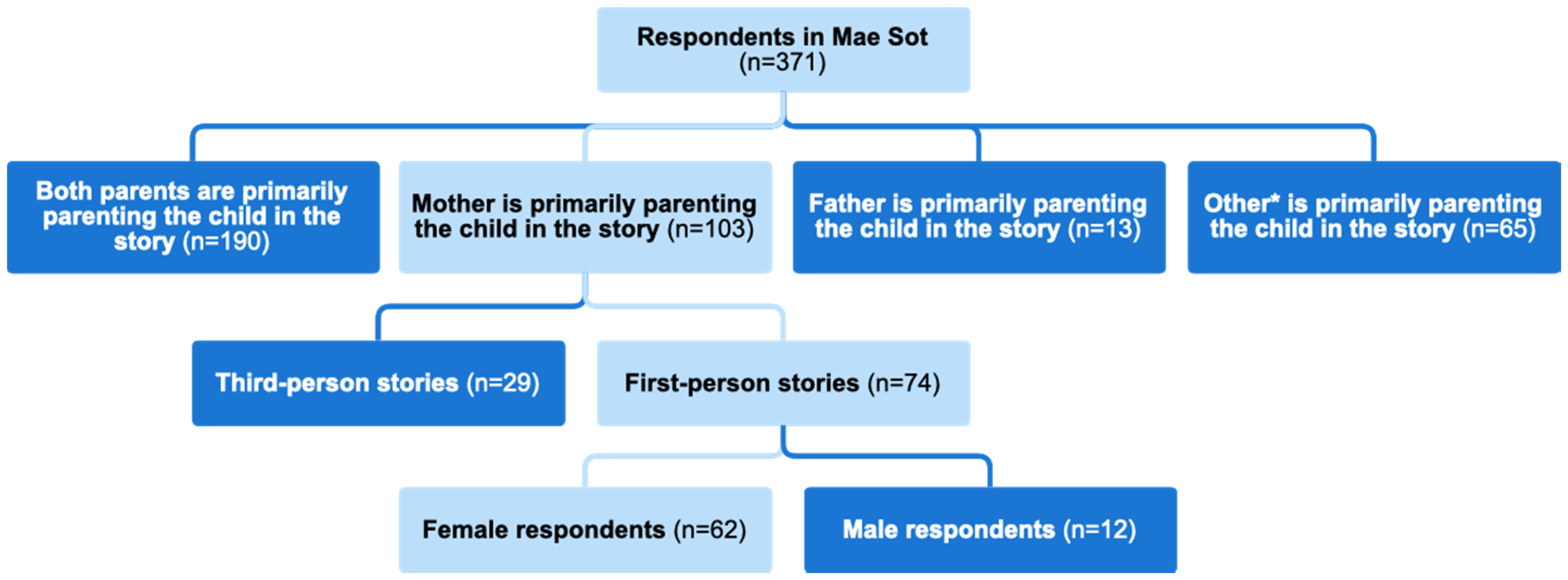 Respondents in Mae Sot (n=371)

Both parents are primarily parenting the child in the story (n=190)

Mother is primarily parenting the child in the story (n=103)

Father is primarily parenting the child in the story (n=13)

Other* is primarily parenting the child in the story (n=65)

Third-person stories (n=29)

First-person stories (n=74)

Female respondents (n=62)

Male respondents (n=12)